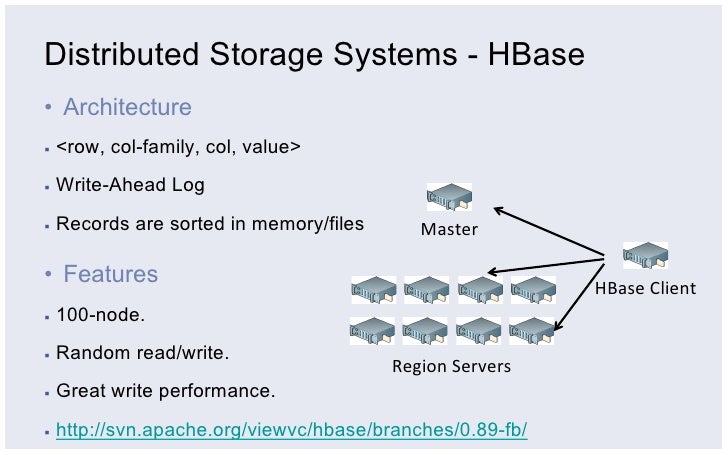 Distributed Storage Systems - HBase

• Architecture

▪ <row, col-family, col, value>

▪ Write-Ahead Log

▪ Records are sorted in memory/files

• Features

▪ 100-node.

▪ Random read/write.

▪ Great write performance.

▪ http://svn.apache.org/viewvc/hbase/branches/0.89-fb/

Master

HBase Client

Region Servers